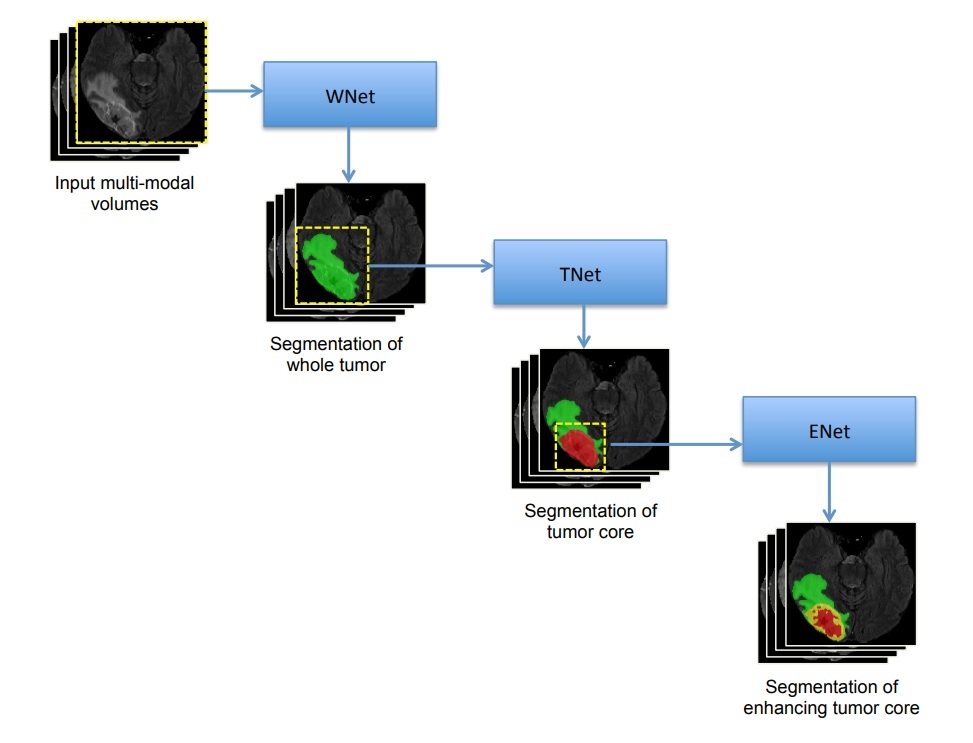 Input multi-modal volumes

WNet

Segmentation of whole tumor

TNet

Segmentation of tumor core

ENet

Segmentation of enhancing tumor core